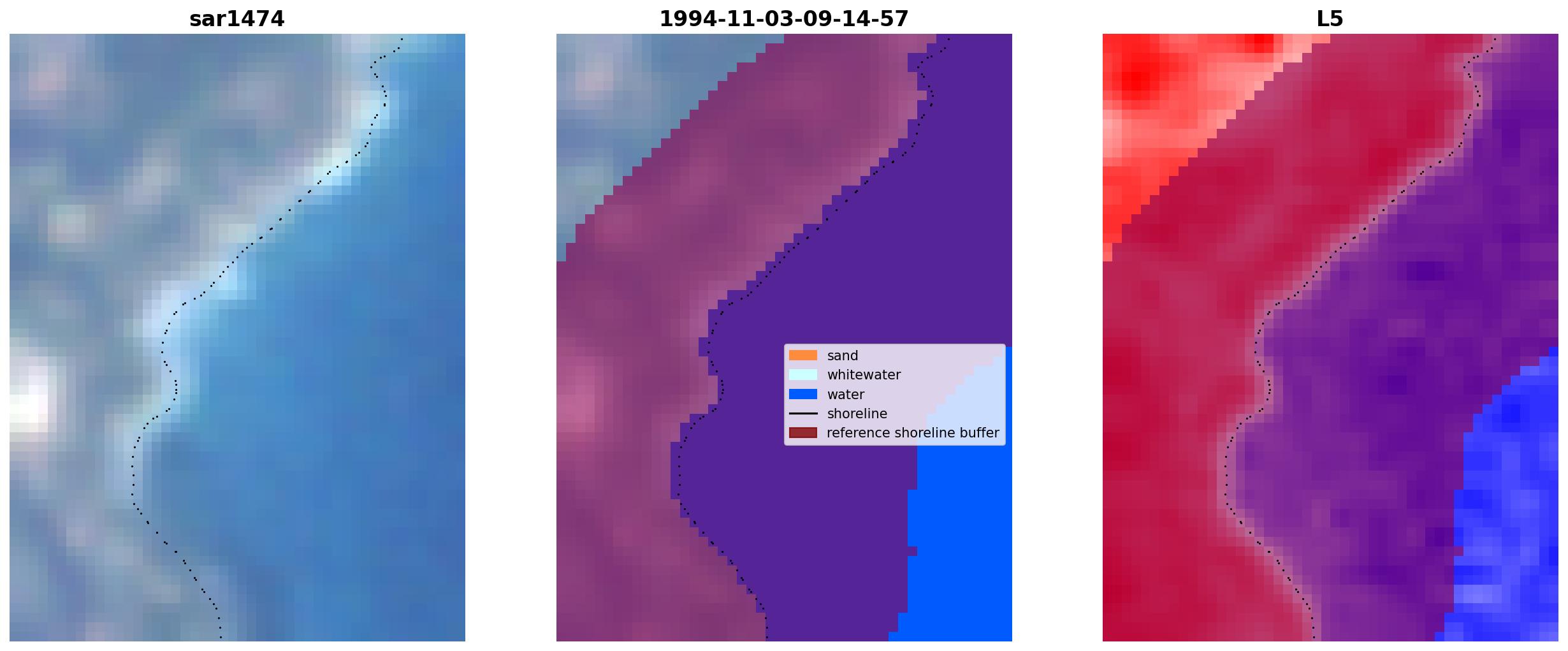 sar1474

1994-11-03-09-14-57

sand
whitewater
water
shoreline
reference shoreline buffer

L5